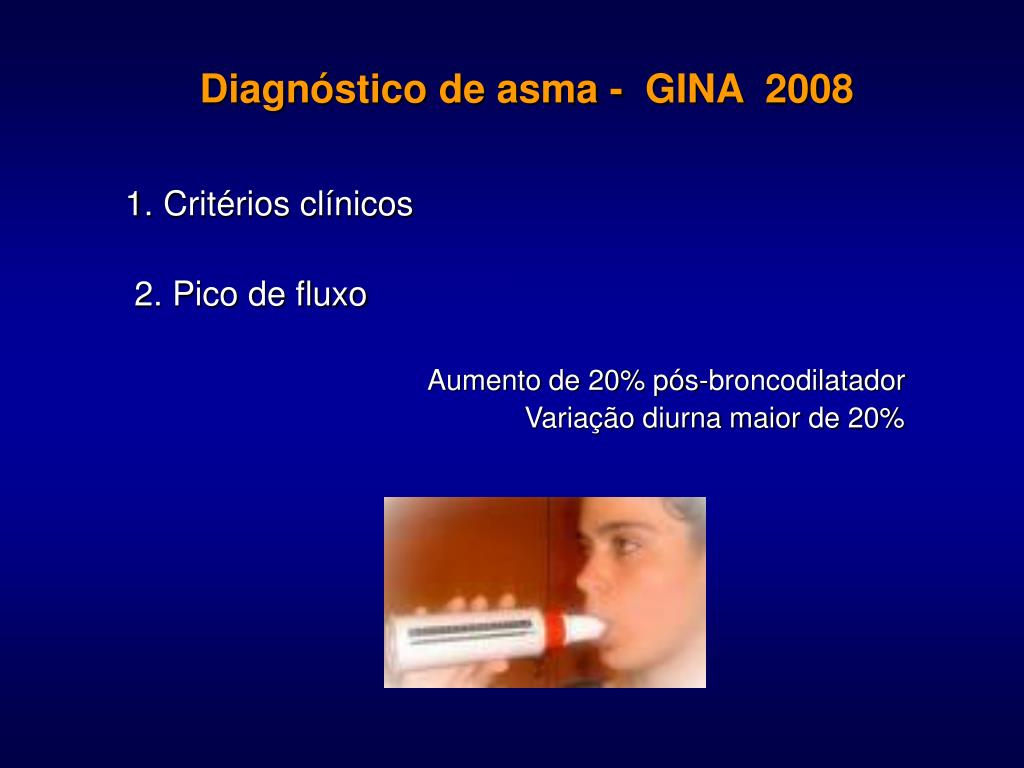 Diagnóstico de asma - GINA 2008

1. Critérios clínicos

2. Pico de fluxo

Aumento de 20% pós-broncodilatador
Variação diurna maior de 20%